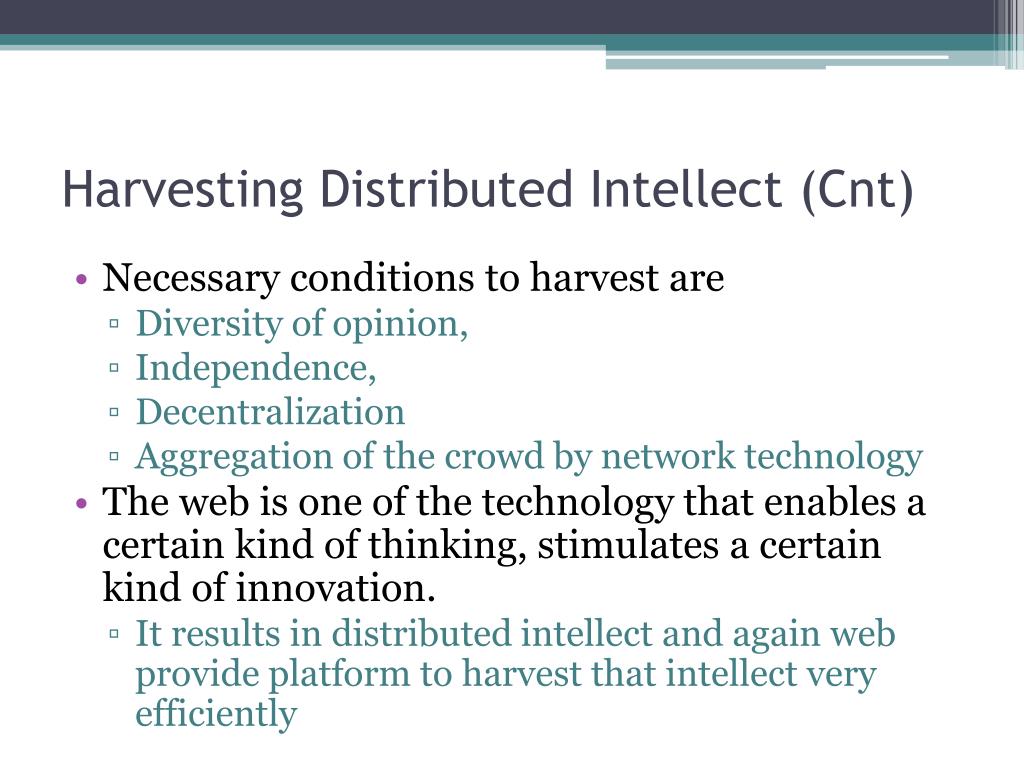 Harvesting Distributed Intellect (Cnt)

• Necessary conditions to harvest are
 ▫ Diversity of opinion,
 ▫ Independence,
 ▫ Decentralization
 ▫ Aggregation of the crowd by network technology
• The web is one of the technology that enables a certain kind of thinking, stimulates a certain kind of innovation.
 ▫ It results in distributed intellect and again web provide platform to harvest that intellect very efficiently